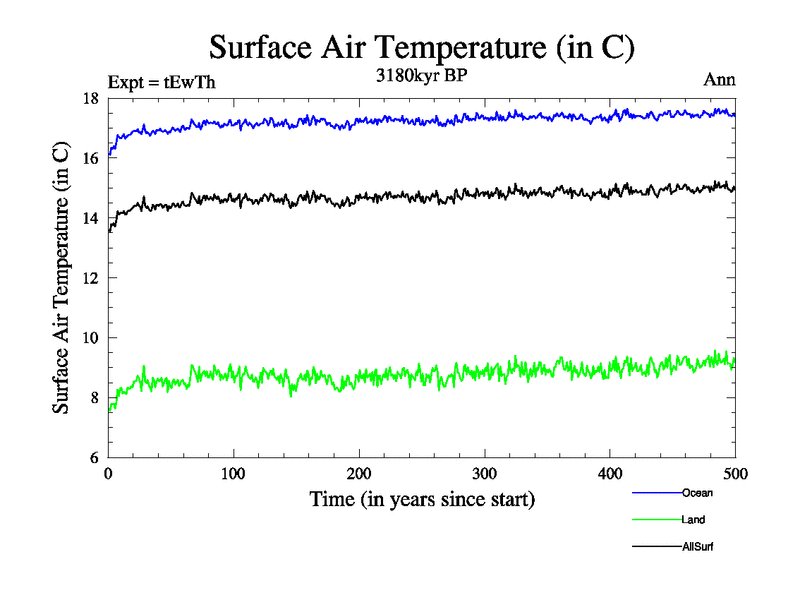 Surface Air Temperature (in C)

Expt = tEwTh

3180kyr BP

Ann

Surface Air Temperature (in C)

18

16

14

12

10

8

6

0

100

200

300

400

500

Time (in years since start)

Ocean

Land

AllSurf